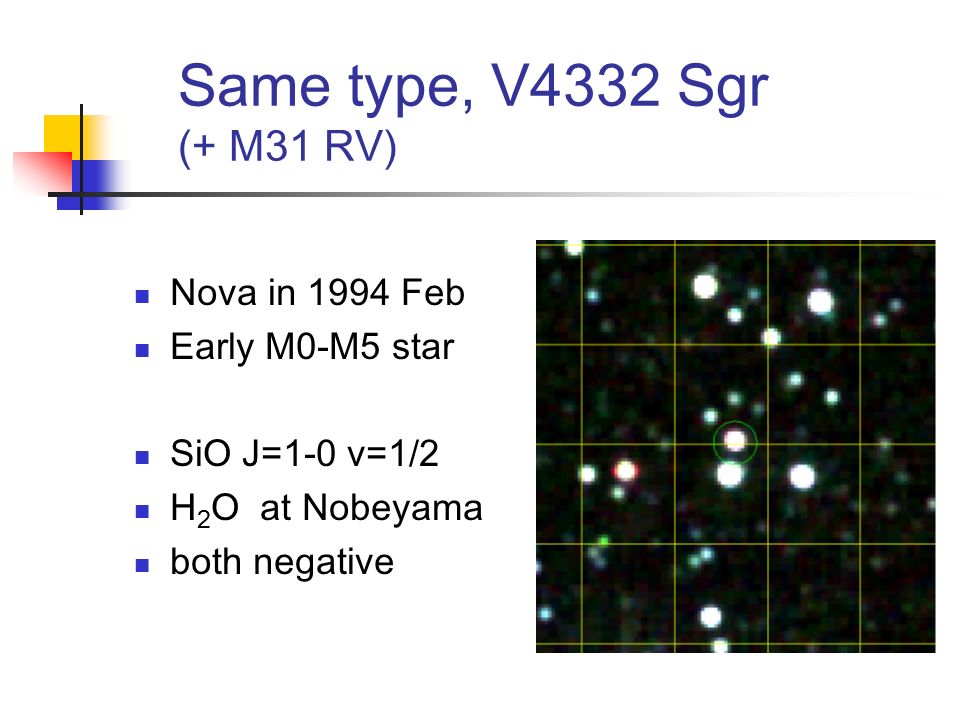 Same type, V4332 Sgr
(+ M31 RV)

- Nova in 1994 Feb
- Early M0-M5 star

- SiO J=1-0 v=1/2
- $H_2O$ at Nobeyama
- both negative